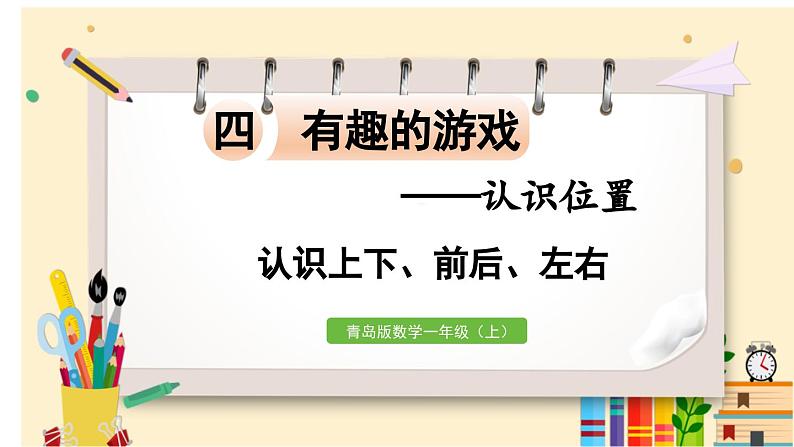 四 有趣的游戏

——认识位置

认识上下、前后、左右

青岛版数学一年级（上）